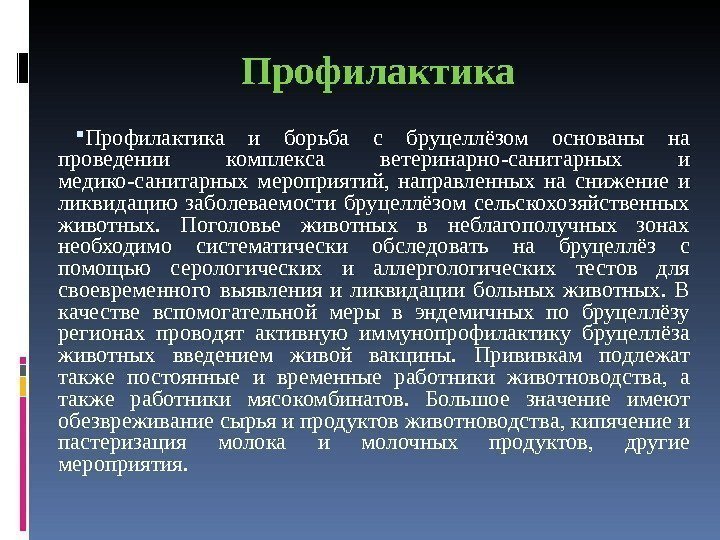 Профилактика

Профилактика и борьба с бруцеллёзом основаны на проведении комплекса ветеринарно-санитарных и медико-санитарных мероприятий, направленных на снижение и ликвидацию заболеваемости бруцеллёзом сельскохозяйственных животных. Поголовье животных в неблагополучных зонах необходимо систематически обследовать на бруцеллёз с помощью серологических и аллергологических тестов для своевременного выявления и ликвидации больных животных. В качестве вспомогательной меры в эндемичных по бруцеллёзу регионах проводят активную иммунопрофилактику бруцеллёза животных введением живой вакцины. Прививкам подлежат также постоянные и временные работники животноводства, а также работники мясокомбинатов. Большое значение имеют обезвреживание сырья и продуктов животноводства, кипячение и пастеризация молока и молочных продуктов, другие мероприятия.